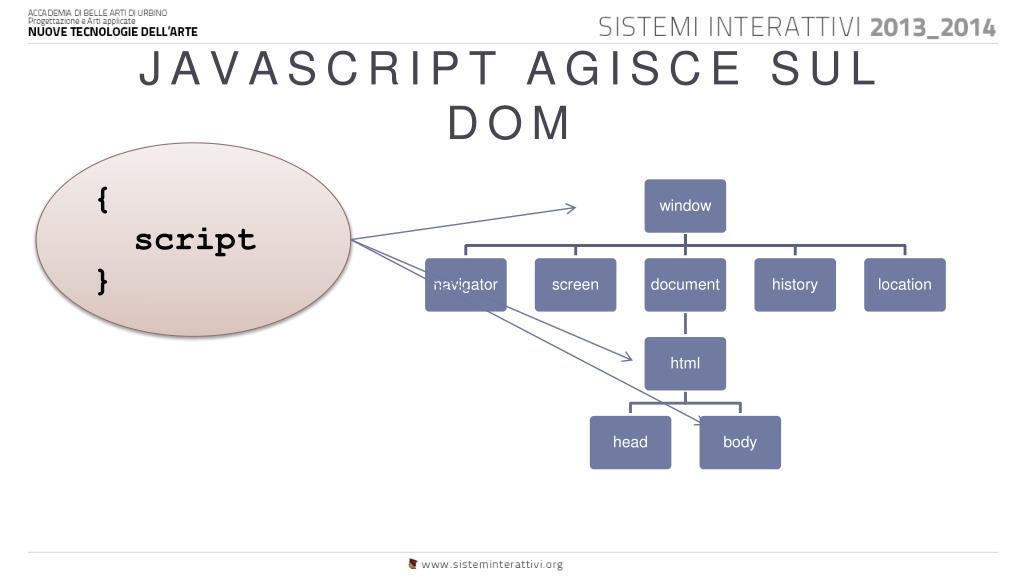 ACCADEMIA DI BELLE ARTI DI URBINO
Progettazione e Arti applicate
NUOVE TECNOLOGIE DELL'ARTE

SISTEMI INTERATTIVI 2013_2014

JAVASCRIPT AGISCE SUL DOM

{
script
}

window

navigator

screen

document

history

location

html

head

body

www.sisteminterattivi.org